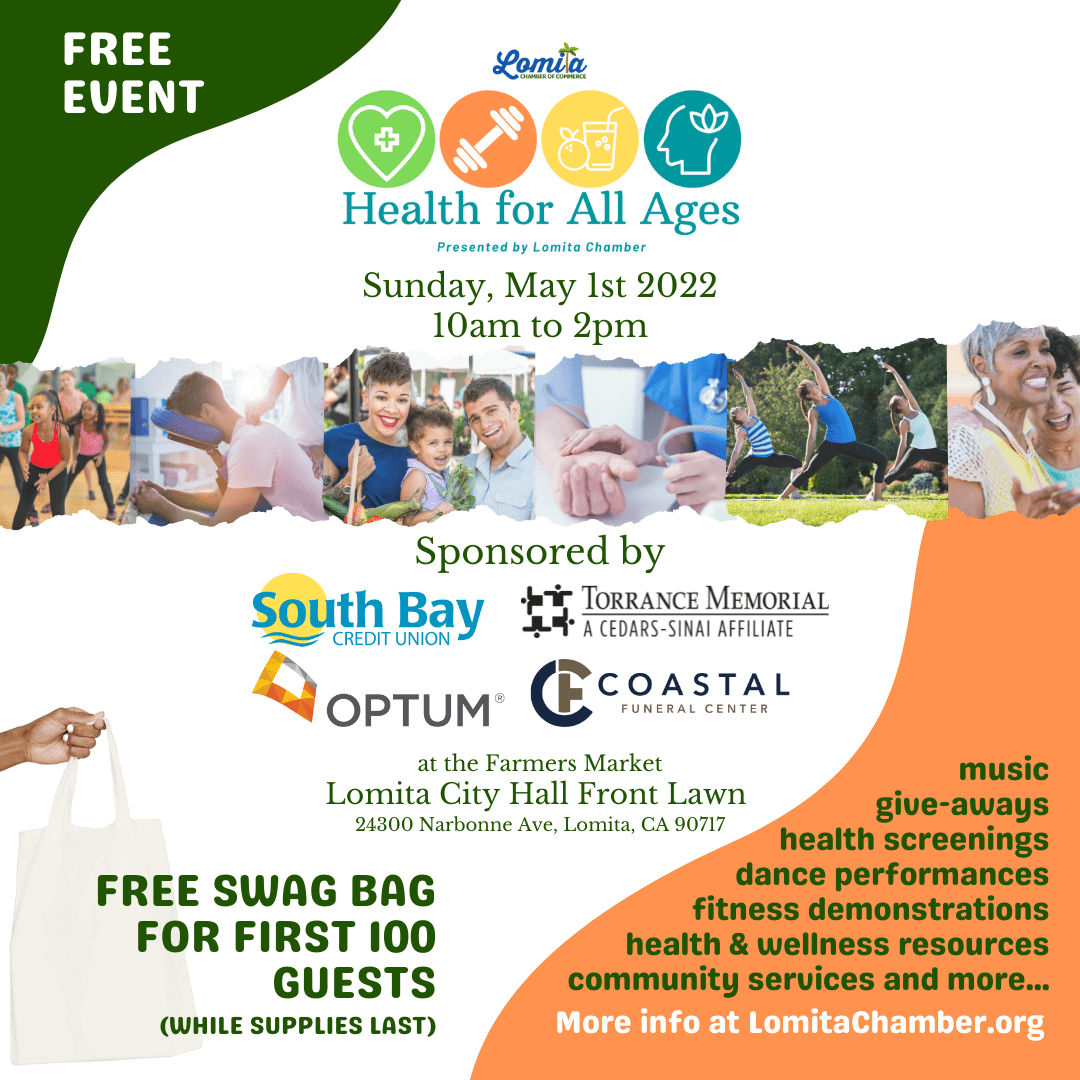 FREE EVENT

Lomita
CHAMBER OF COMMERCE

Health for All Ages
Presented by Lomita Chamber

Sunday, May 1st 2022
10am to 2pm

Sponsored by

South Bay CREDIT UNION

TORRANCE MEMORIAL
A CEDARS-SINAI AFFILIATE

OPTUM®

COASTAL FUNERAL CENTER

at the Farmers Market
Lomita City Hall Front Lawn
24300 Narbonne Ave, Lomita, CA 90717

FREE SWAG BAG FOR FIRST 100 GUESTS
(WHILE SUPPLIES LAST)

music
give-aways
health screenings
dance performances
fitness demonstrations
health & wellness resources
community services and more...

More info at LomitaChamber.org